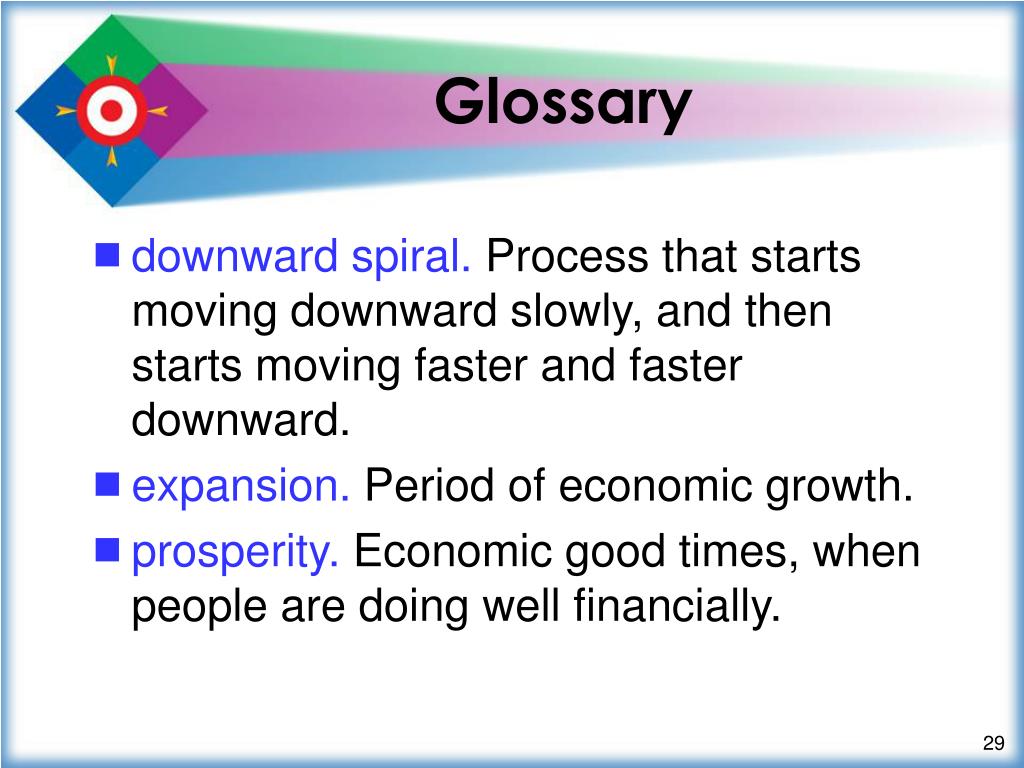 Glossary

downward spiral. Process that starts moving downward slowly, and then starts moving faster and faster downward.

expansion. Period of economic growth.

prosperity. Economic good times, when people are doing well financially.

29